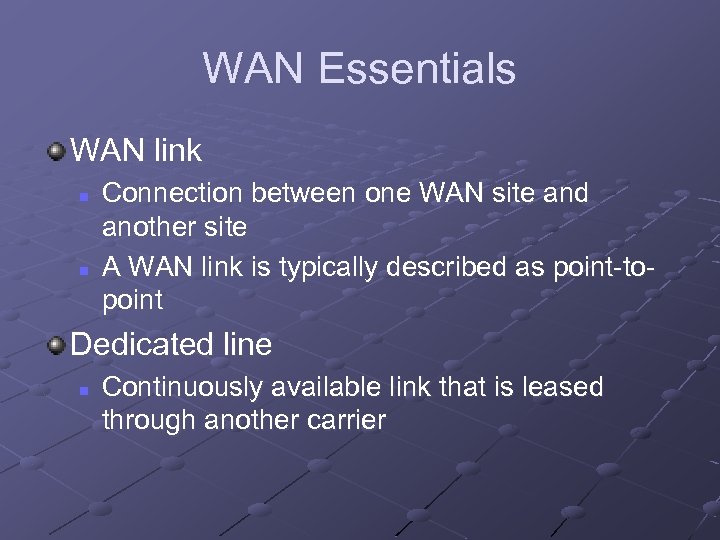 WAN Essentials

WAN link

Connection between one WAN site and another site

A WAN link is typically described as point-to-point

Dedicated line

Continuously available link that is leased through another carrier